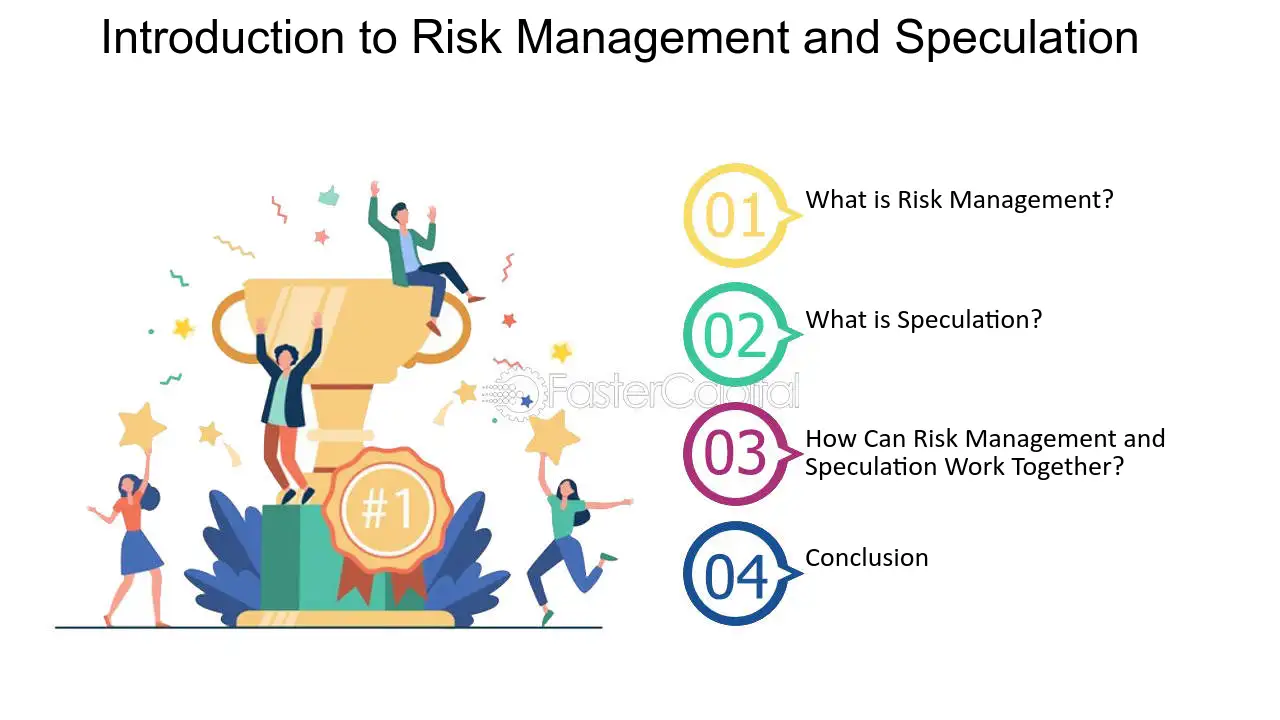 Introduction to Risk Management and Speculation

#1

01 What is Risk Management?

02 What is Speculation?

03 How Can Risk Management and Speculation Work Together?

04 Conclusion

FasterCapital